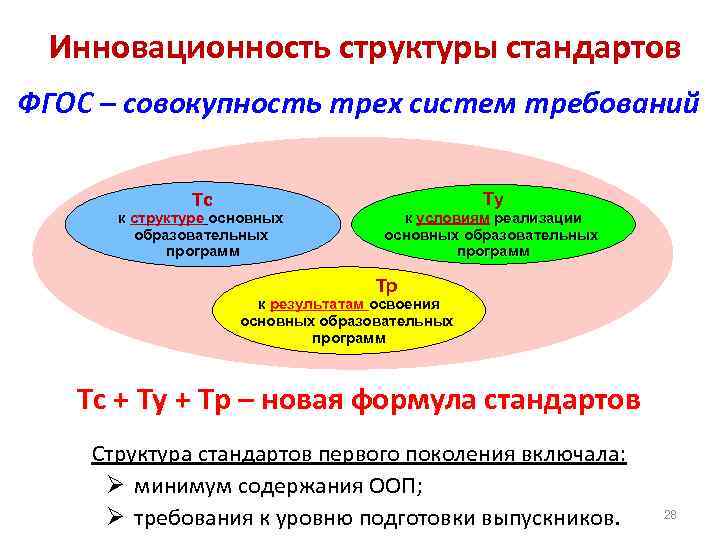 Инновационность структуры стандартов

ФГОС – совокупность трех систем требований

Тс
к структуре основных образовательных программ

Ту
к условиям реализации основных образовательных программ

Тр
к результатам освоения основных образовательных программ

Тс + Ту + Тр – новая формула стандартов

Структура стандартов первого поколения включала:

➢ минимум содержания ООП;

➢ требования к уровню подготовки выпускников.

28